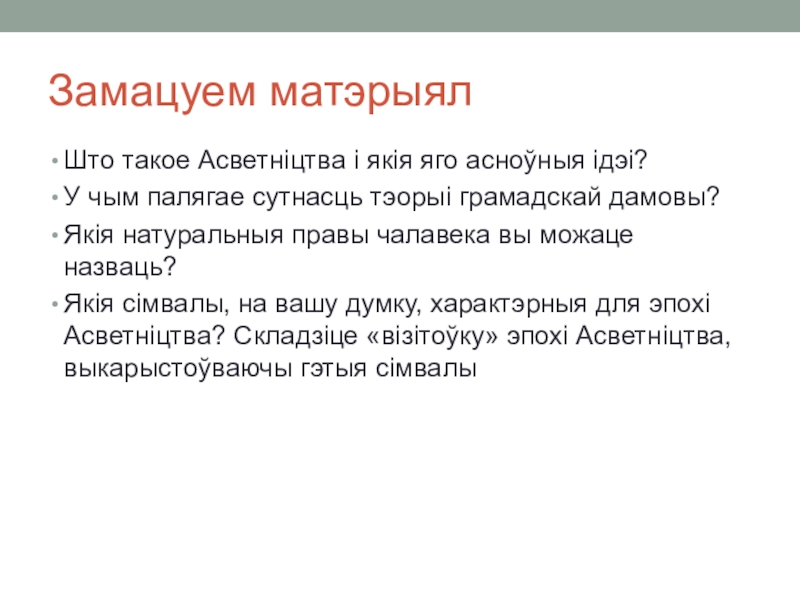 Замацуем матэрыял

• Што такое Асветніцтва і якія яго асноўныя ідэі?
• У чым палягае сутнасць тэорыі грамадскай дамовы?
• Якія натуральныя правы чалавека вы можаце назваць?
• Якія сімвалы, на вашу думку, характэрныя для эпохі Асветніцтва? Складзіце «візітоўку» эпохі Асветніцтва, выкарыстоўваючы гэтыя сімвалы